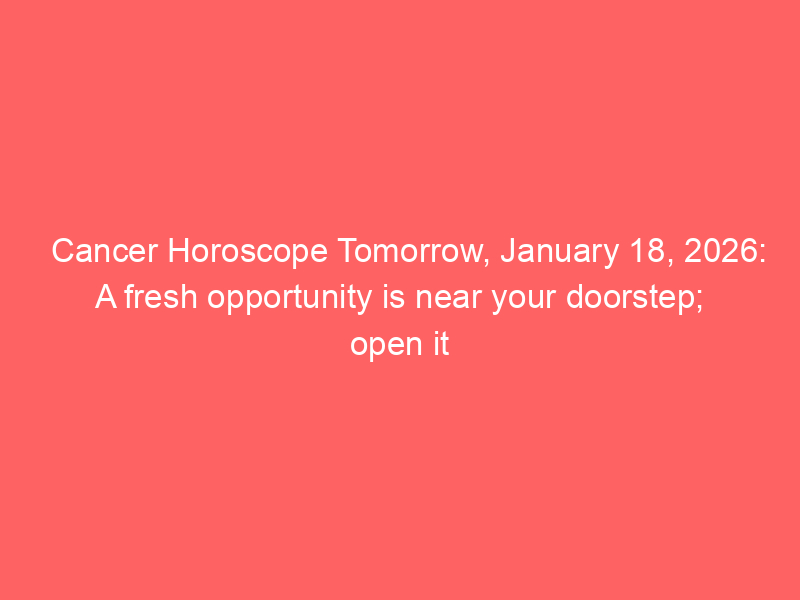 Cancer Horoscope Tomorrow, January 18, 2026: A fresh opportunity is near your doorstep; open it